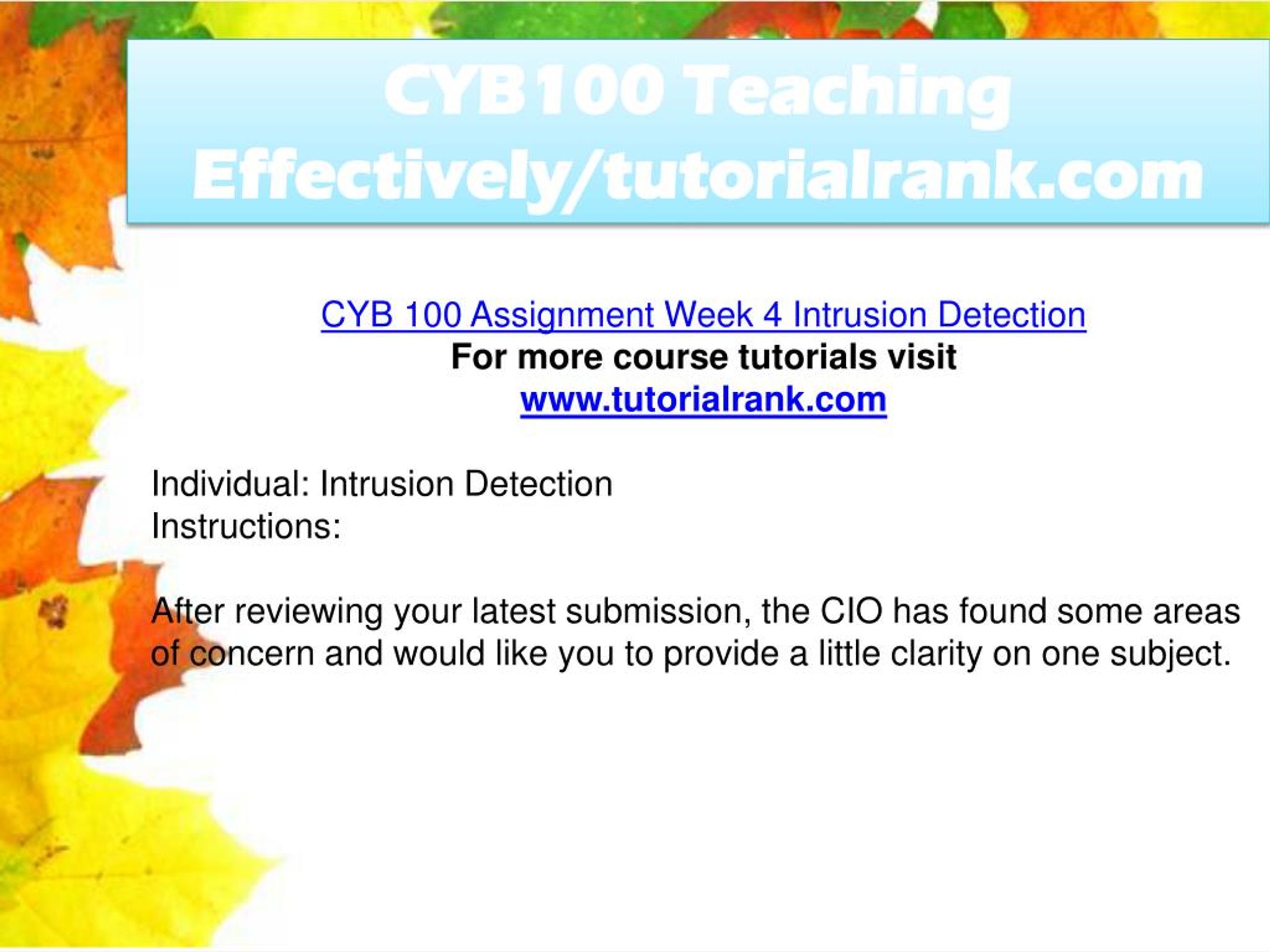 CYB100 Teaching Effectively/tutorialrank.com

CYB 100 Assignment Week 4 Intrusion Detection
For more course tutorials visit
www.tutorialrank.com

Individual: Intrusion Detection
Instructions:

After reviewing your latest submission, the CIO has found some areas of concern and would like you to provide a little clarity on one subject.